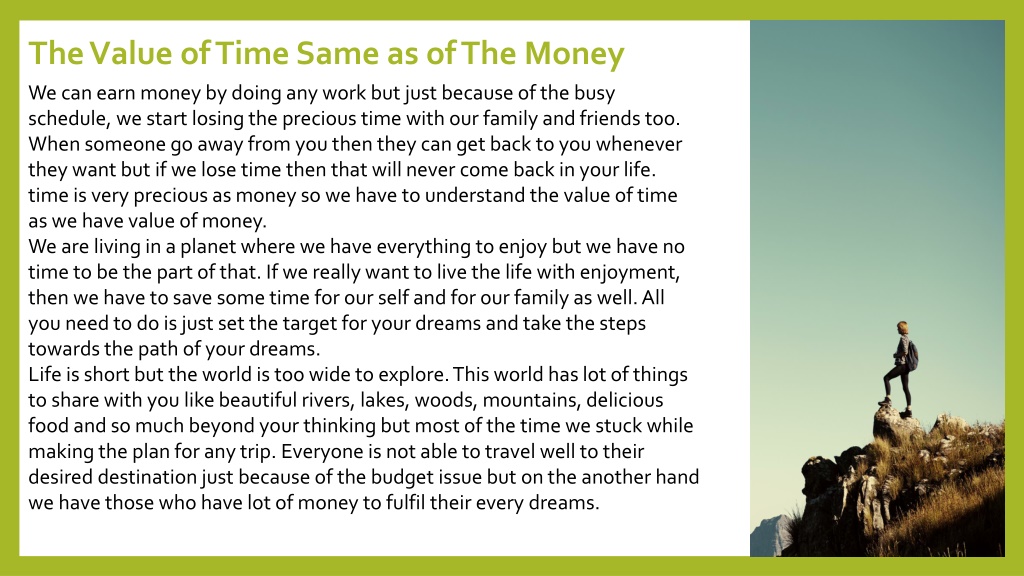 The Value of Time Same as of The Money

We can earn money by doing any work but just because of the busy schedule, we start losing the precious time with our family and friends too. When someone go away from you then they can get back to you whenever they want but if we lose time then that will never come back in your life. time is very precious as money so we have to understand the value of time as we have value of money.

We are living in a planet where we have everything to enjoy but we have no time to be the part of that. If we really want to live the life with enjoyment, then we have to save some time for our self and for our family as well. All you need to do is just set the target for your dreams and take the steps towards the path of your dreams.

Life is short but the world is too wide to explore. This world has lot of things to share with you like beautiful rivers, lakes, woods, mountains, delicious food and so much beyond your thinking but most of the time we stuck while making the plan for any trip. Everyone is not able to travel well to their desired destination just because of the budget issue but on the another hand we have those who have lot of money to fulfil their every dreams.